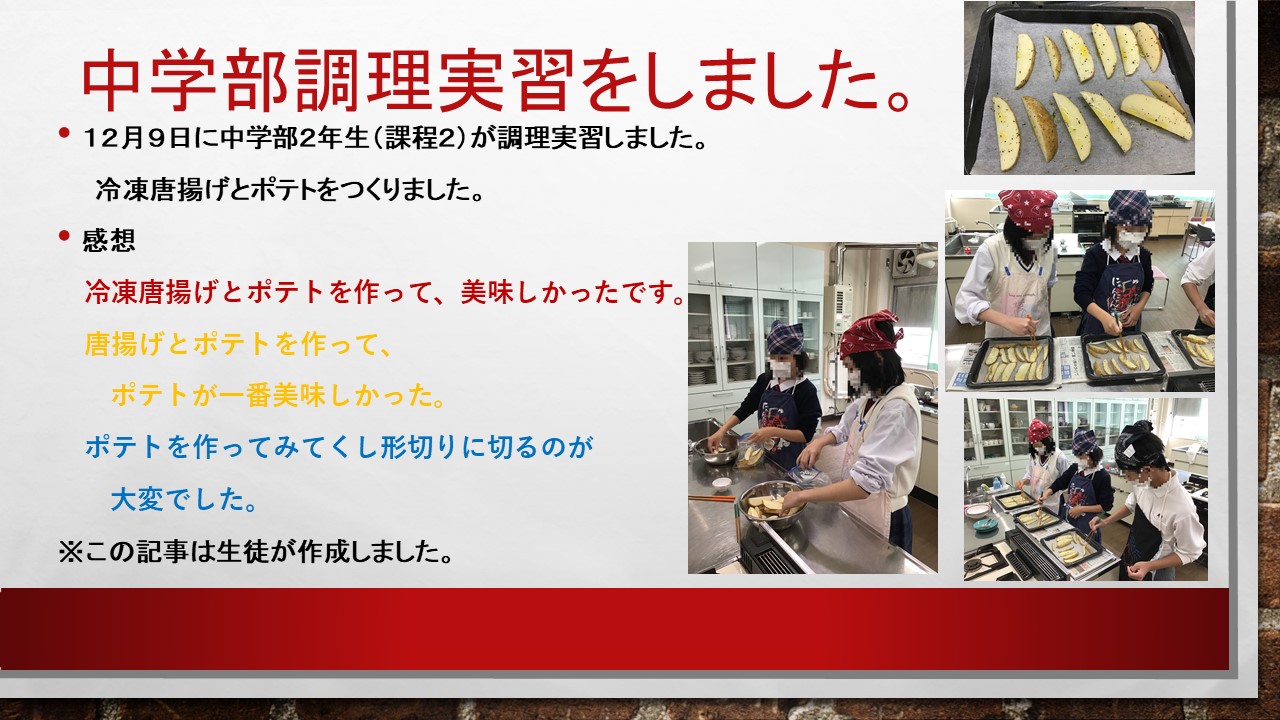 中学部調理実習をしました。

• 12月９日に中学部2年生（課程2）が調理実習しました。
冷凍唐揚げとポテトをつくりました。

• 感想
冷凍唐揚げとポテトを作って、美味しかったです。
唐揚げとポテトを作って、
ポテトが一番美味しかった。
ポテトを作ってみてくし形切りに切るのが
大変でした。

※この記事は生徒が作成しました。